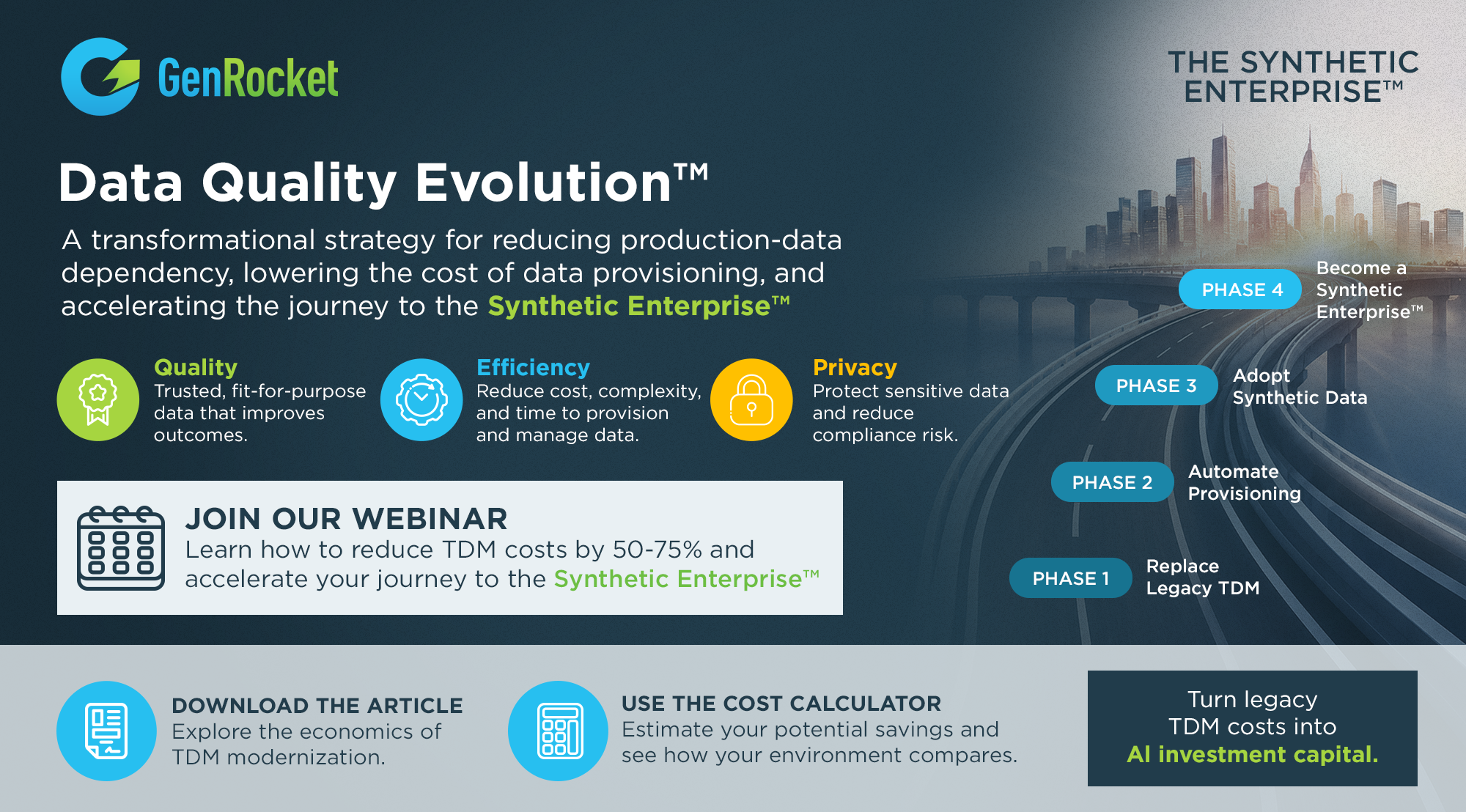 GenRocket

THE SYNTHETIC ENTERPRISE™

Data Quality Evolution™

A transformational strategy for reducing production-data dependency, lowering the cost of data provisioning, and accelerating the journey to the Synthetic Enterprise™

Quality
Trusted, fit-for-purpose data that improves outcomes.

Efficiency
Reduce cost, complexity, and time to provision and manage data.

Privacy
Protect sensitive data and reduce compliance risk.

PHASE 4 Become a Synthetic Enterprise™

PHASE 3 Adopt Synthetic Data

PHASE 2 Automate Provisioning

PHASE 1 Replace Legacy TDM

JOIN OUR WEBINAR
Learn how to reduce TDM costs by 50-75% and accelerate your journey to the Synthetic Enterprise™

DOWNLOAD THE ARTICLE
Explore the economics of TDM modernization.

USE THE COST CALCULATOR
Estimate your potential savings and see how your environment compares.

Turn legacy TDM costs into AI investment capital.